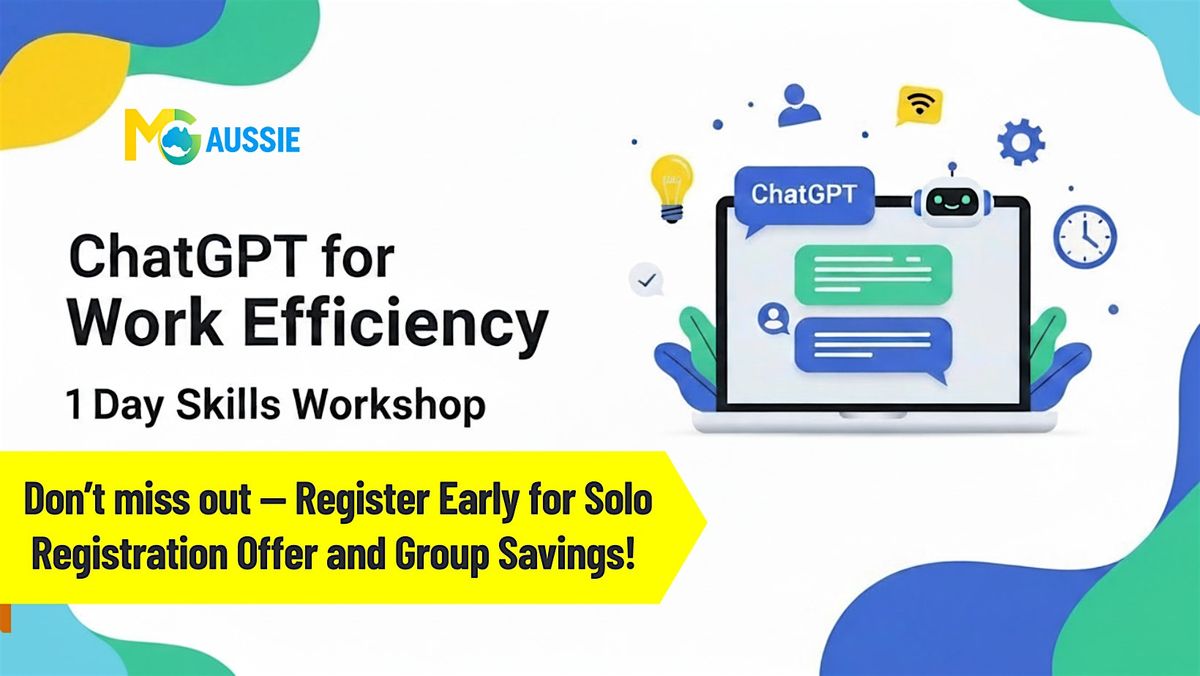 MG AUSSIE

ChatGPT for Work Efficiency

1 Day Skills Workshop

Don't miss out — Register Early for Solo Registration Offer and Group Savings!

ChatGPT